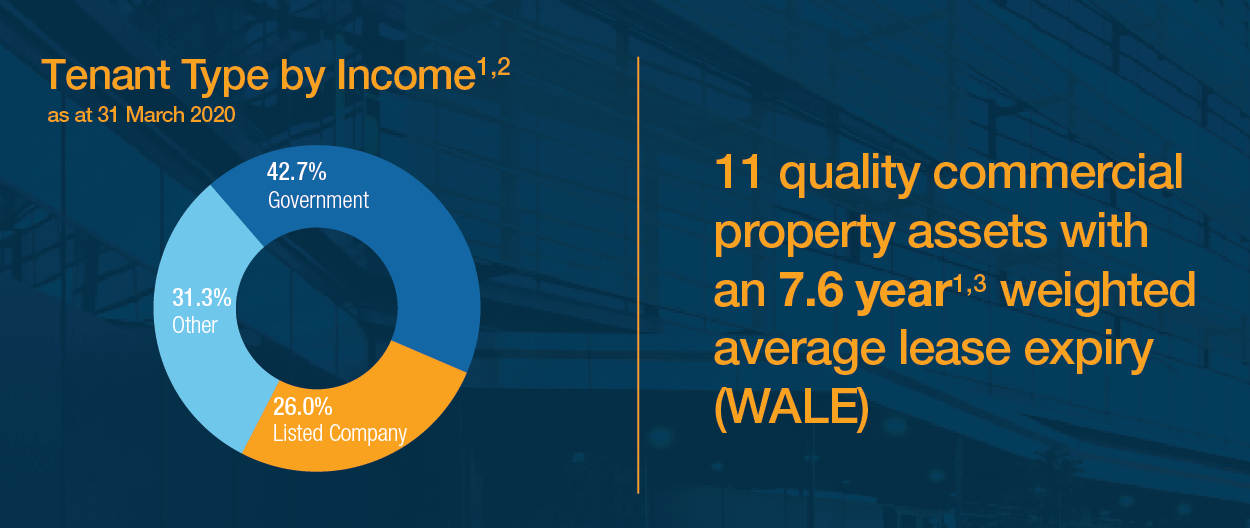 Tenant Type by Income$^{1,2}$
as at 31 March 2020

42.7%
Government

31.3%
Other

26.0%
Listed Company

11 quality commercial property assets with an 7.6 year$^{1,3}$ weighted average lease expiry (WALE)